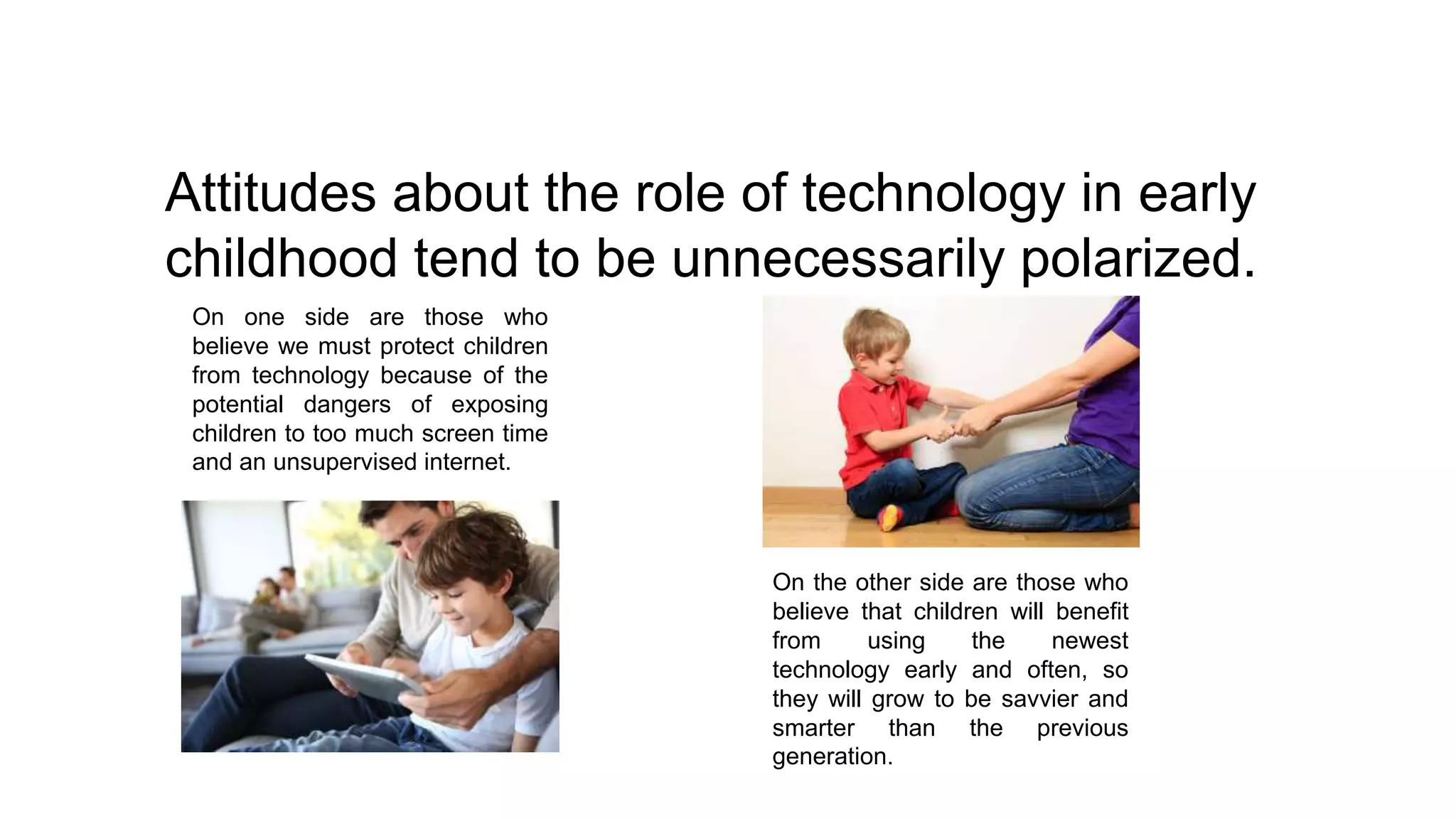 Attitudes about the role of technology in early childhood tend to be unnecessarily polarized.

On one side are those who believe we must protect children from technology because of the potential dangers of exposing children to too much screen time and an unsupervised internet.

On the other side are those who believe that children will benefit from using the newest technology early and often, so they will grow to be savvier and smarter than the previous generation.